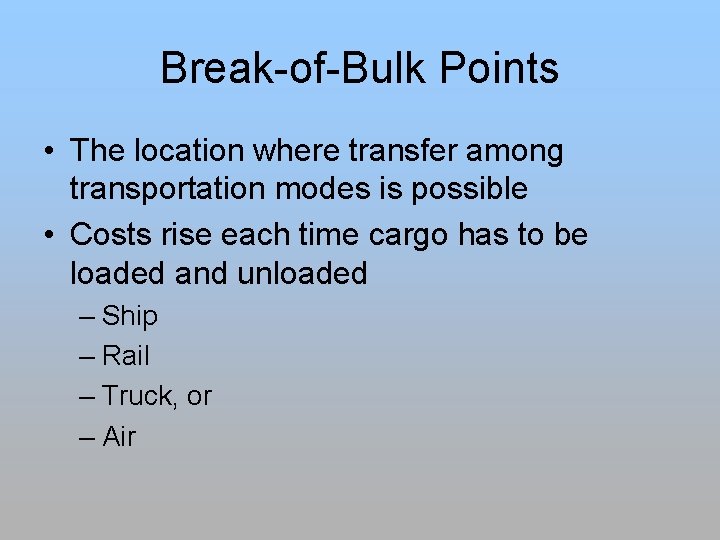 Break-of-Bulk Points

• The location where transfer among transportation modes is possible
• Costs rise each time cargo has to be loaded and unloaded
– Ship
– Rail
– Truck, or
– Air